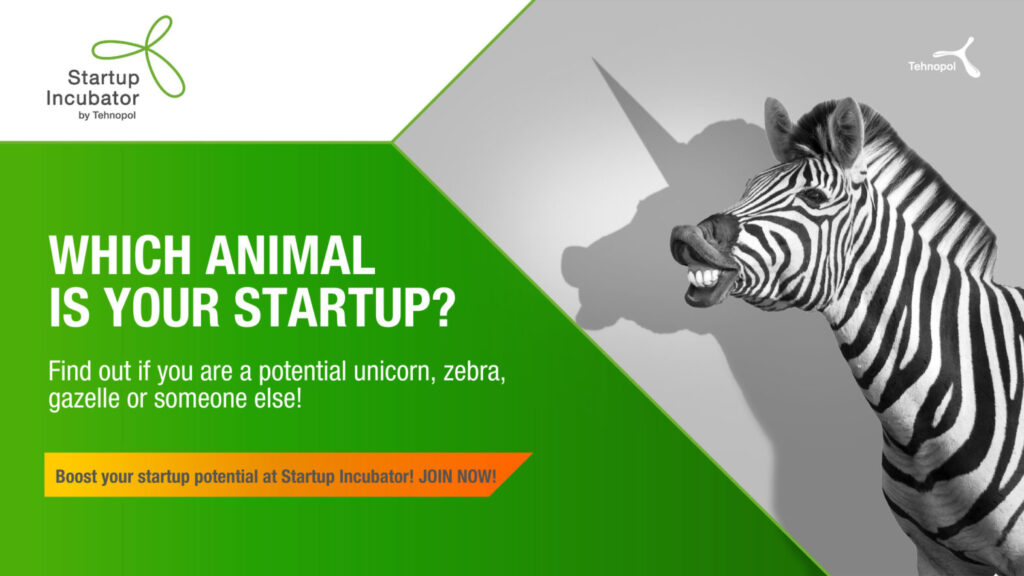 Startup Incubator
by Tehnopol

Tehnopol

WHICH ANIMAL IS YOUR STARTUP?

Find out if you are a potential unicorn, zebra, gazelle or someone else!

Boost your startup potential at Startup Incubator! JOIN NOW!